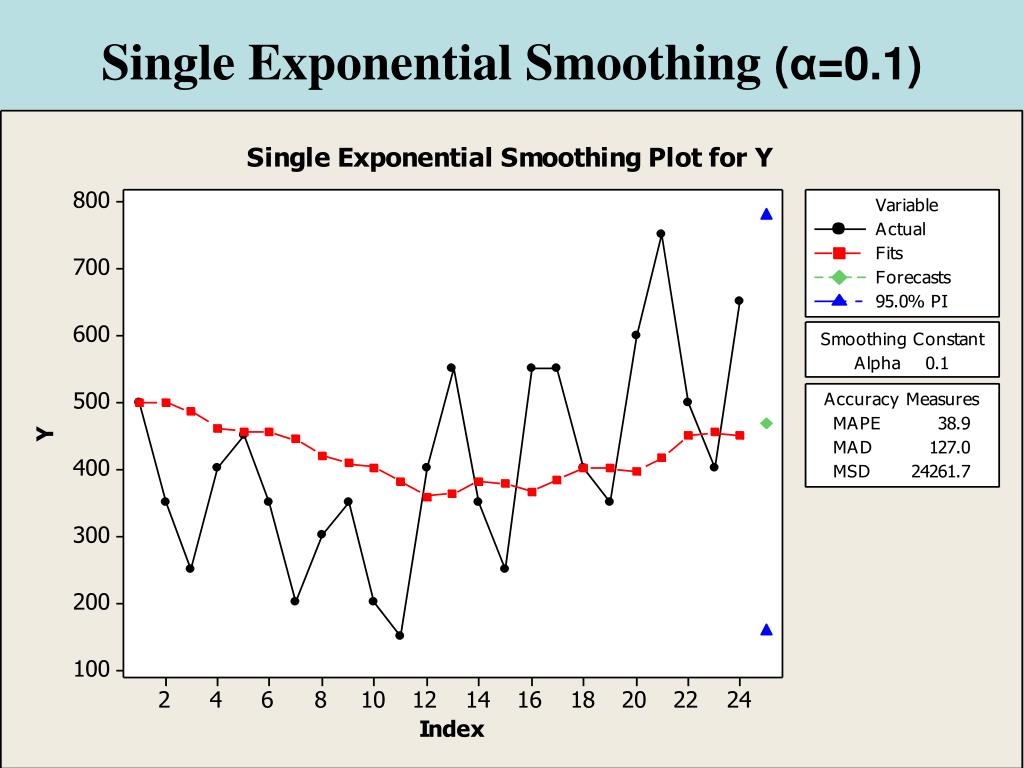 Single Exponential Smoothing (α=0.1)

Single Exponential Smoothing Plot for Y

800
700
600
500
400
300
200
100

Y

2 4 6 8 10 12 14 16 18 20 22 24

Index

Variable
Actual
Fits
Forecasts
95.0% PI

Smoothing Constant
Alpha 0.1

Accuracy Measures
MAPE 38.9
MAD 127.0
MSD 24261.7